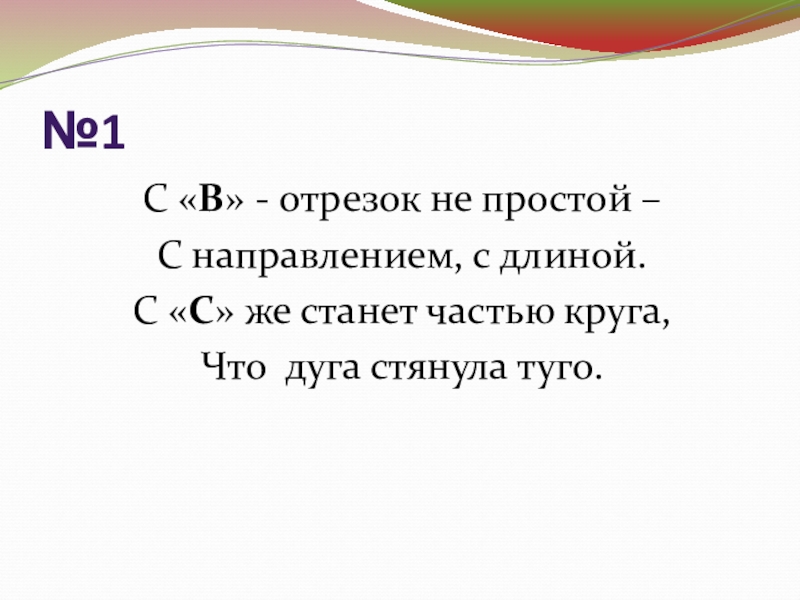 №1

С «В» - отрезок не простой –
С направлением, с длиной.
С «С» же станет частью круга,
Что дуга стянула туго.